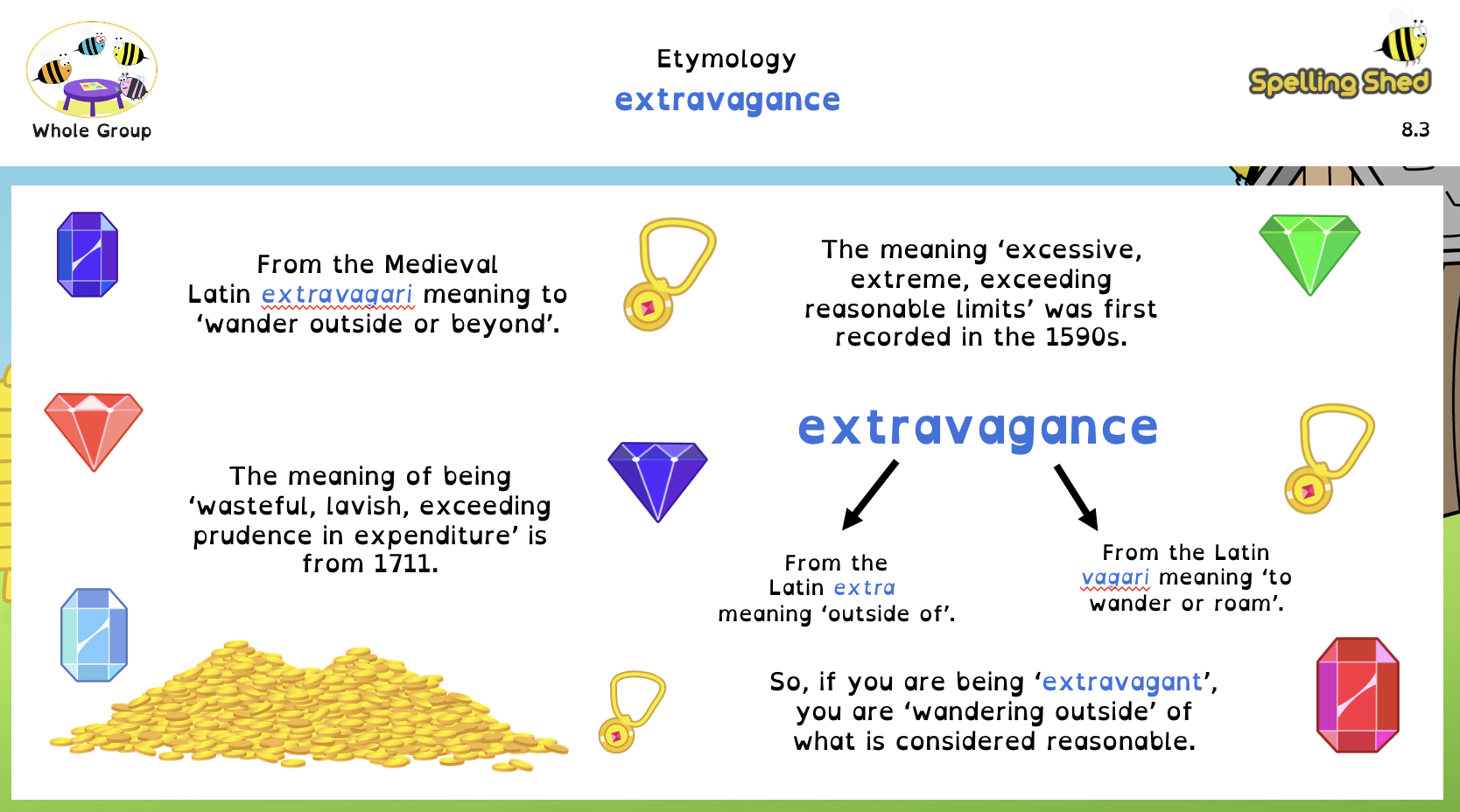 Whole Group

Etymology

extravagance

Spelling Shed

8.3

From the Medieval Latin extravagari meaning to ‘wander outside or beyond’.

The meaning ‘excessive, extreme, exceeding reasonable limits’ was first recorded in the 1590s.

The meaning of being ‘wasteful, lavish, exceeding prudence in expenditure’ is from 1711.

extravagance

From the Latin extra meaning ‘outside of’.

From the Latin vagari meaning ‘to wander or roam’.

So, if you are being ‘extravagant’, you are ‘wandering outside’ of what is considered reasonable.